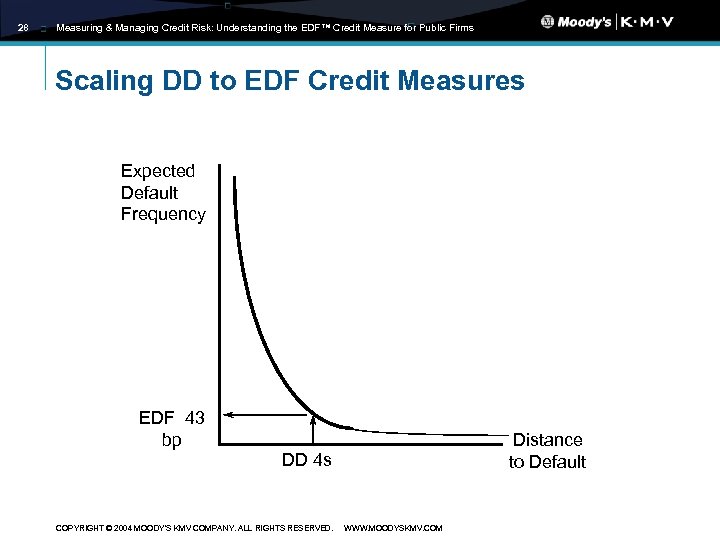 28 Measuring & Managing Credit Risk: Understanding the EDF™ Credit Measure for Public Firms

Moody's K·M·V

Scaling DD to EDF Credit Measures

Expected Default Frequency

EDF 43 bp

DD 4s

Distance to Default

COPYRIGHT © 2004 MOODY'S KMV COMPANY. ALL RIGHTS RESERVED. WWW.MOODYSKMV.COM